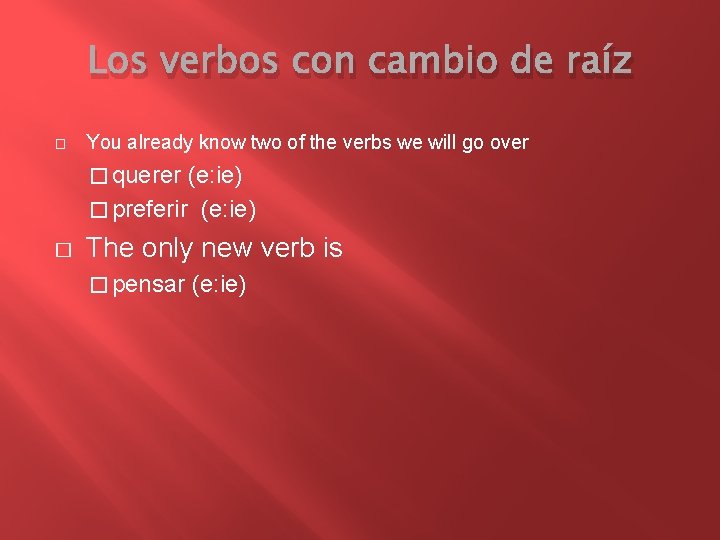 Los verbos con cambio de raíz

□ You already know two of the verbs we will go over

□ querer (e:ie)

□ preferir (e:ie)

□ The only new verb is

□ pensar (e:ie)